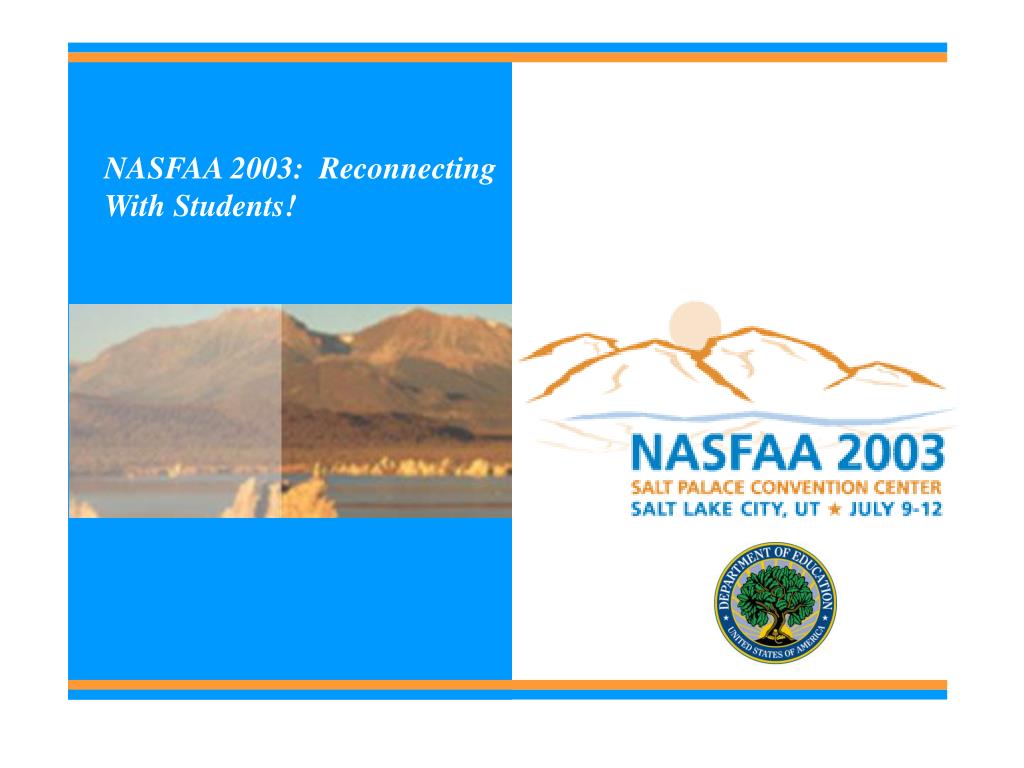 NASFAA 2003: Reconnecting With Students!

NASFAA 2003
SALT PALACE CONVENTION CENTER
SALT LAKE CITY, UT ★ JULY 9-12

DEPARTMENT OF EDUCATION
UNITED STATES OF AMERICA